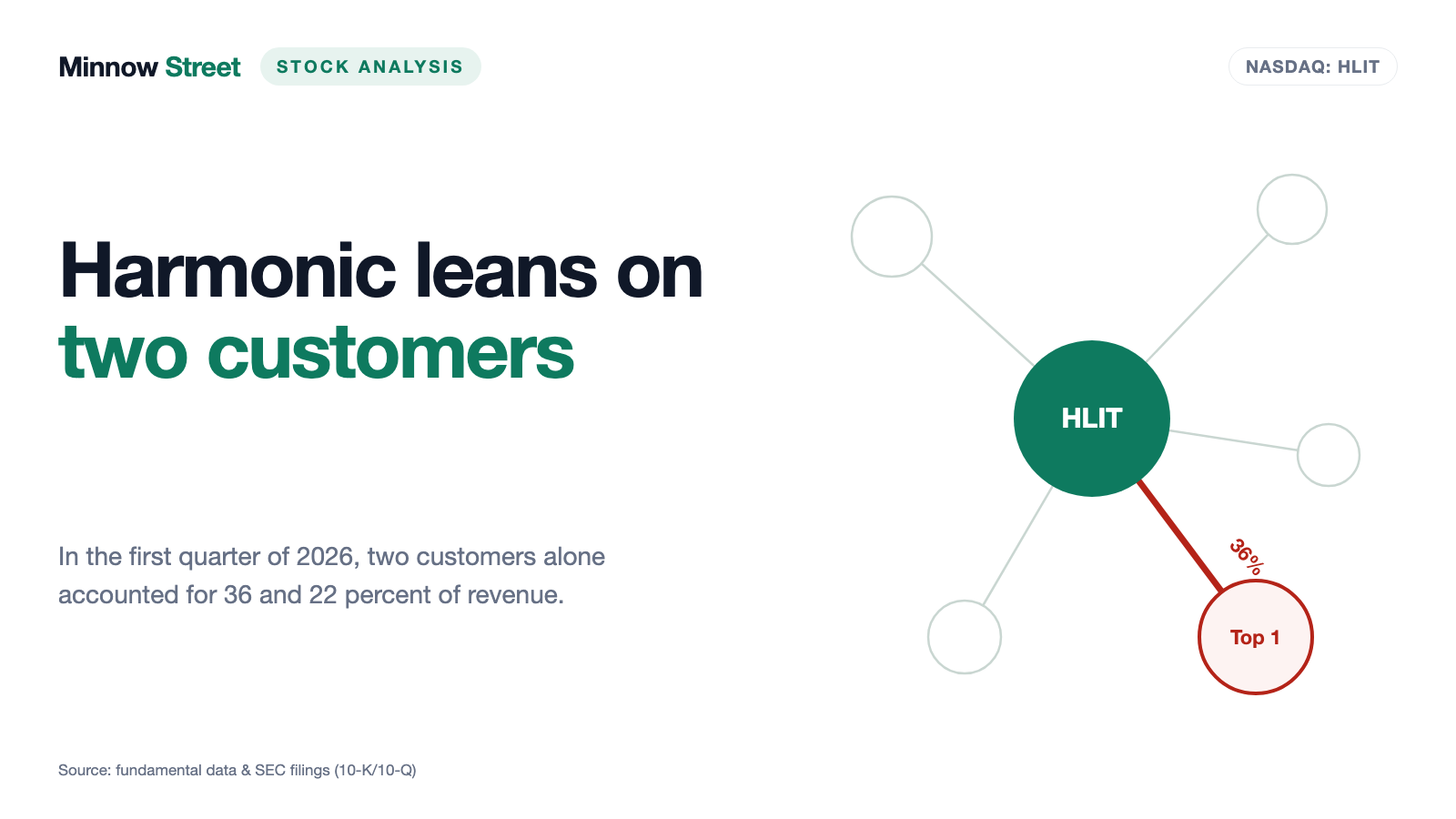 Minnow Street STOCK ANALYSIS

NASDAQ: HLIT

Harmonic leans on two customers

In the first quarter of 2026, two customers alone accounted for 36 and 22 percent of revenue.

HLIT

36%

Top 1

Source: fundamental data & SEC filings (10-K/10-Q)